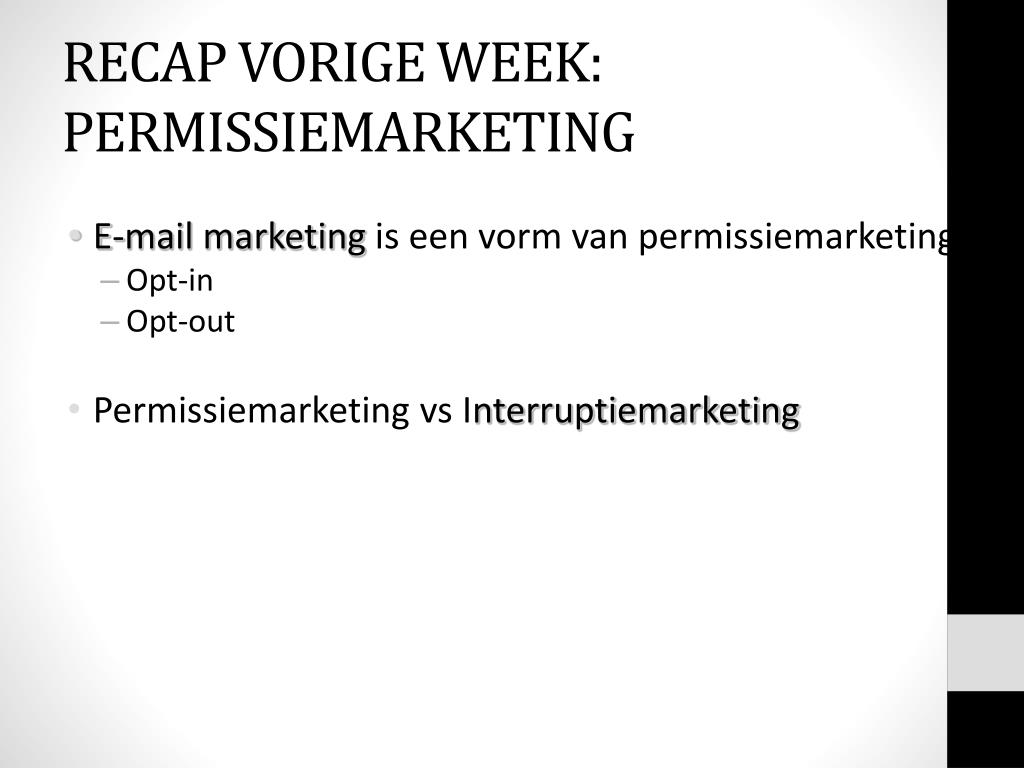 RECAP VORIGE WEEK: PERMISSIEMARKETING

• E-mail marketing is een vorm van permissiemarketing
– Opt-in
– Opt-out

• Permissiemarketing vs Interruptiemarketing